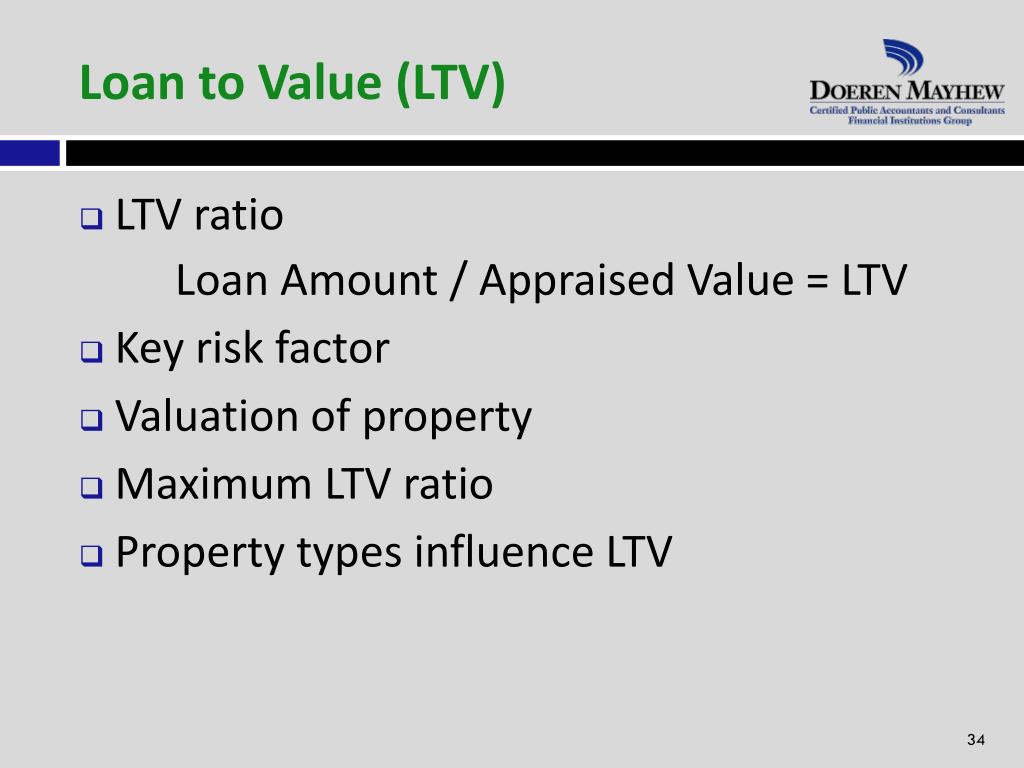 Loan to Value (LTV)

DOEREN MAYHEW
Certified Public Accountants and Consultants
Financial Institutions Group

❑ LTV ratio

Loan Amount / Appraised Value = LTV

❑ Key risk factor

❑ Valuation of property

❑ Maximum LTV ratio

❑ Property types influence LTV

34